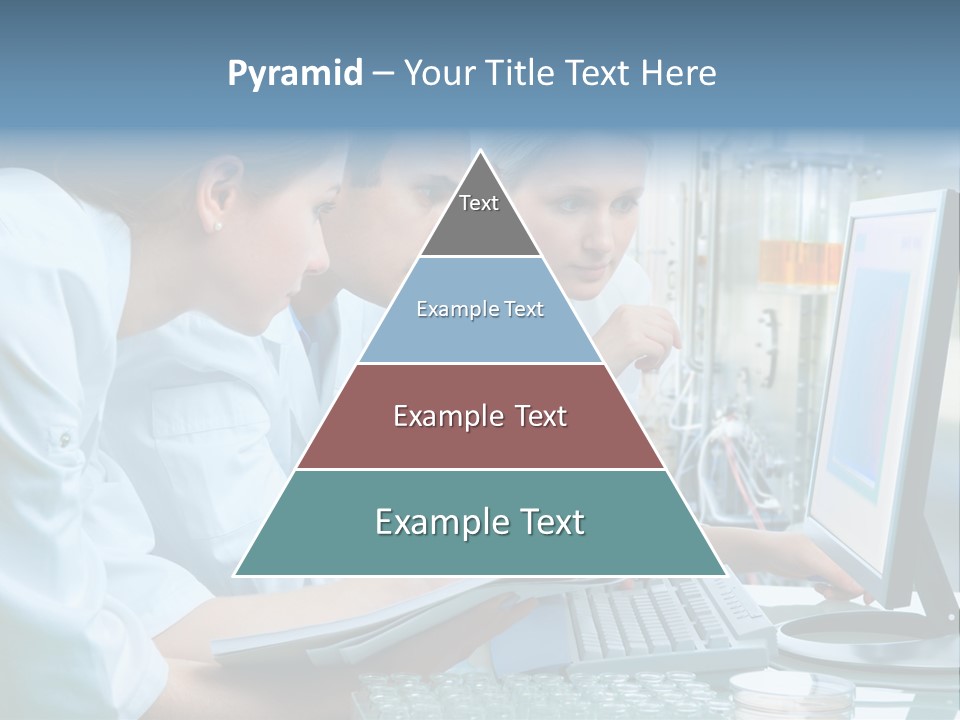 Pyramid – Your Title Text Here

Text

Example Text

Example Text

Example Text